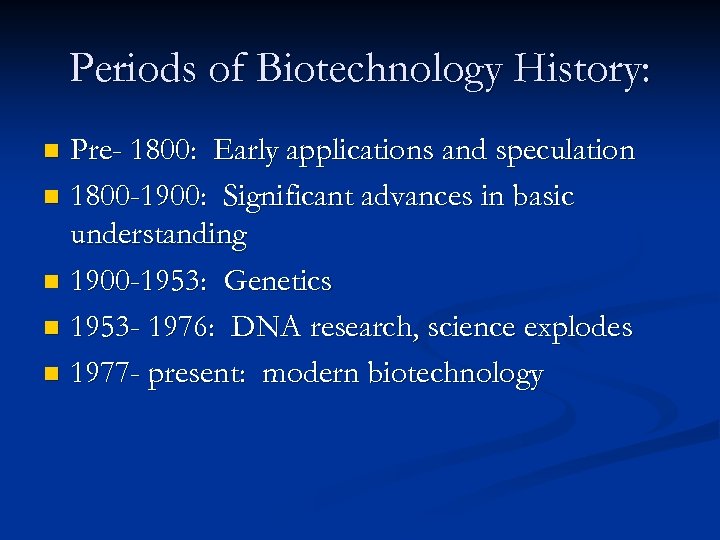 Periods of Biotechnology History:

- Pre- 1800: Early applications and speculation
- 1800-1900: Significant advances in basic understanding
- 1900-1953: Genetics
- 1953- 1976: DNA research, science explodes
- 1977- present: modern biotechnology